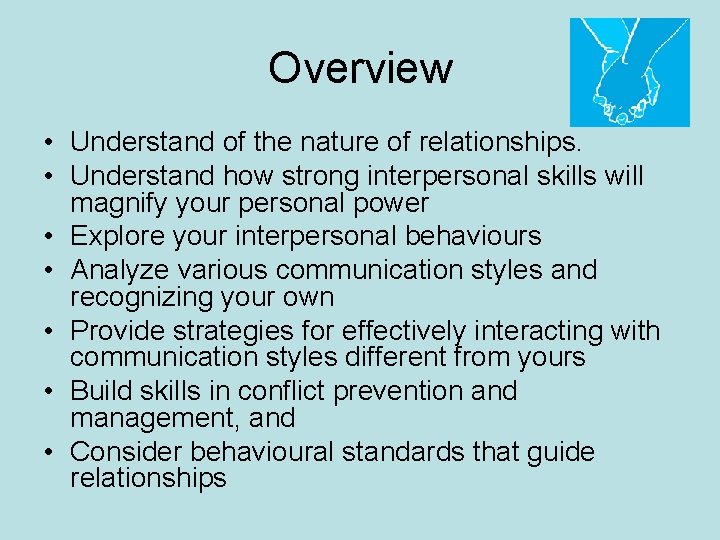 Overview

• Understand of the nature of relationships.
• Understand how strong interpersonal skills will magnify your personal power
• Explore your interpersonal behaviours
• Analyze various communication styles and recognizing your own
• Provide strategies for effectively interacting with communication styles different from yours
• Build skills in conflict prevention and management, and
• Consider behavioural standards that guide relationships